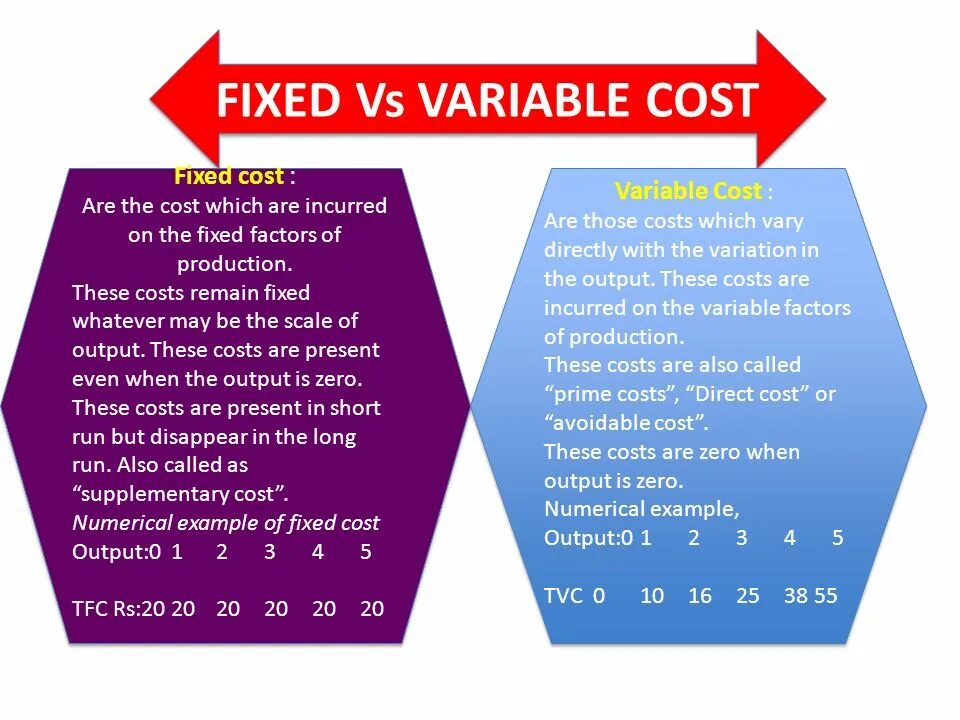 FIXED Vs VARIABLE COST

Fixed cost :
Are the cost which are incurred on the fixed factors of production.
These costs remain fixed whatever may be the scale of output. These costs are present even when the output is zero. These costs are present in short run but disappear in the long run. Also called as "supplementary cost".
Numerical example of fixed cost
Output:0 1 2 3 4 5

TFC Rs:20 20 20 20 20 20

Variable Cost :
Are those costs which vary directly with the variation in the output. These costs are incurred on the variable factors of production.
These costs are also called "prime costs", "Direct cost" or "avoidable cost".
These costs are zero when output is zero.
Numerical example,
Output:0 1 2 3 4 5

TVC 0 10 16 25 38 55